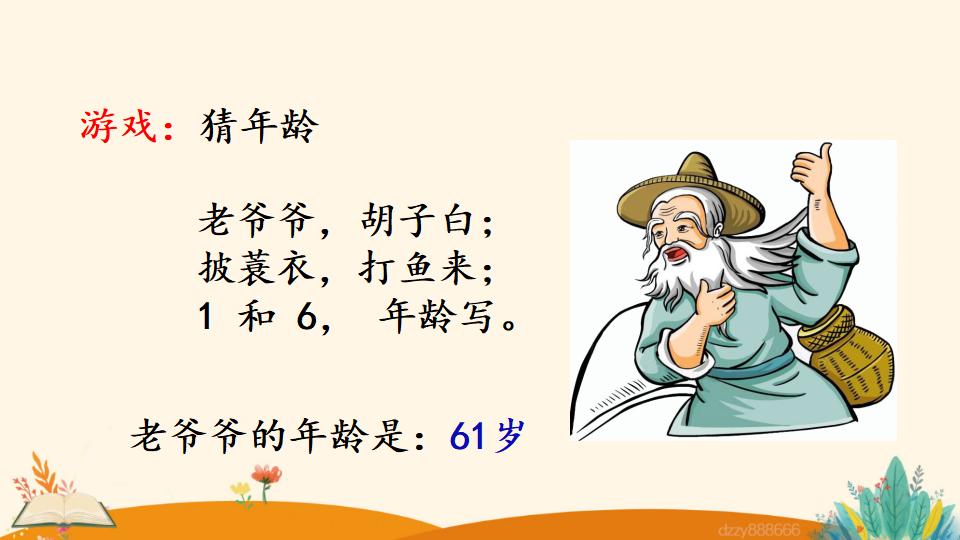 游戏：猜年龄

老爷爷，胡子白；
披蓑衣，打鱼来；
1 和 6， 年龄写。

老爷爷的年龄是：61岁

dzzy888666